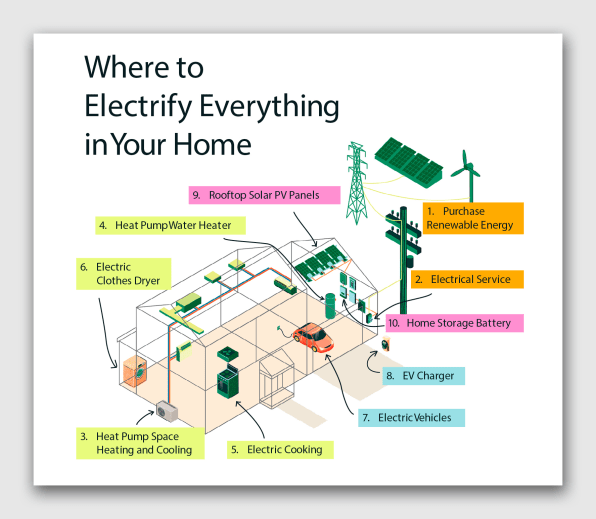 Where to Electrify Everything in Your Home

9. Rooftop Solar PV Panels

4. Heat Pump Water Heater

1. Purchase Renewable Energy

6. Electric Clothes Dryer

2. Electrical Service

10. Home Storage Battery

8. EV Charger

7. Electric Vehicles

3. Heat Pump Space Heating and Cooling

5. Electric Cooking